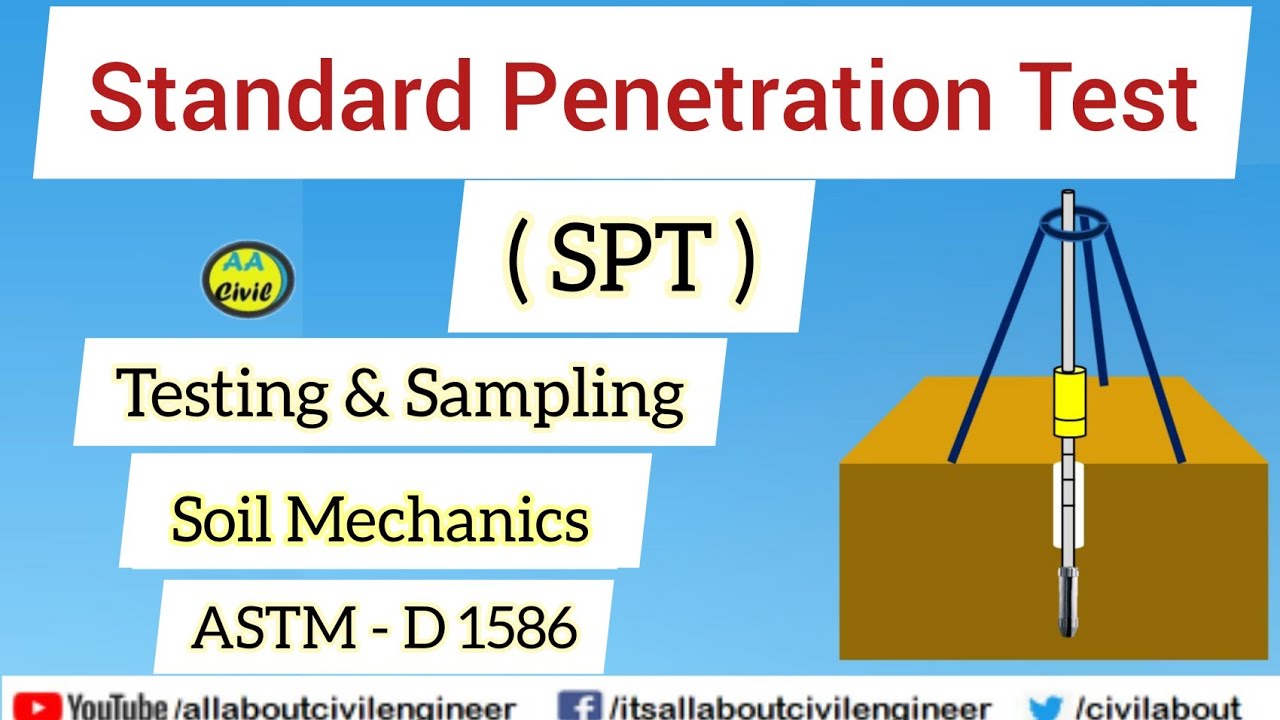 Standard Penetration Test

( SPT )

AA Civil

Testing & Sampling

Soil Mechanics

ASTM - D 1586

YouTube /allaboutcivilengineer /itsallaboutcivilengineer /civilabout